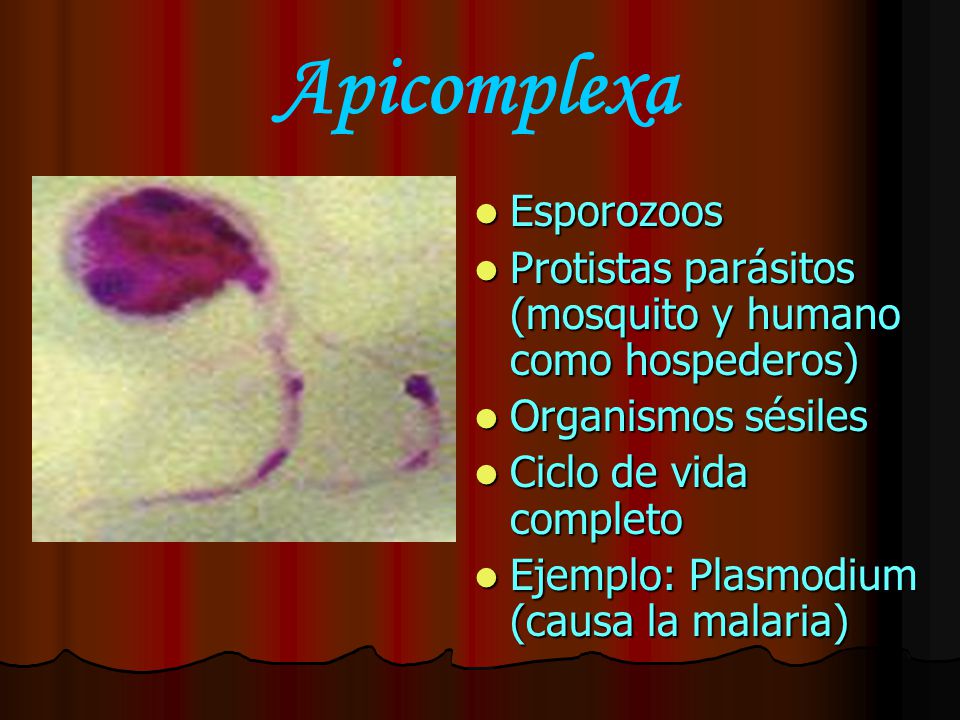 Apicomplexa

- Esporozoos
- Protistas parásitos (mosquito y humano como hospederos)
- Organismos sésiles
- Ciclo de vida completo
- Ejemplo: Plasmodium (causa la malaria)